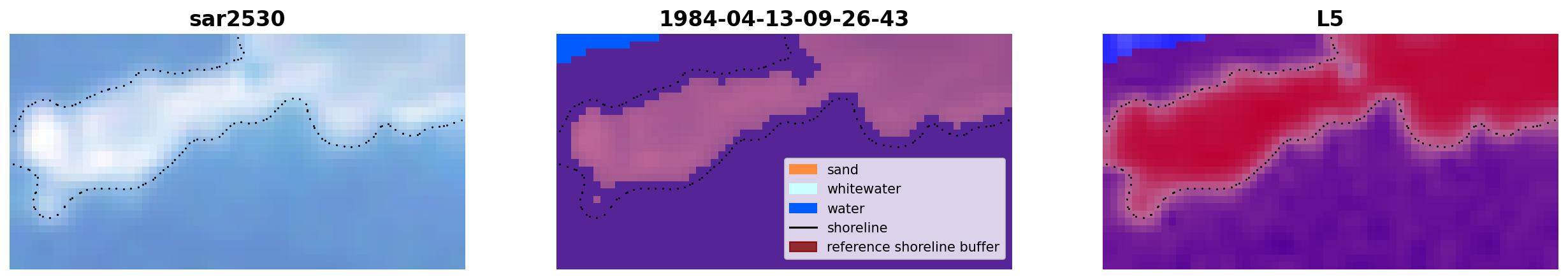 sar2530

1984-04-13-09-26-43

sand
whitewater
water
shoreline
reference shoreline buffer

L5